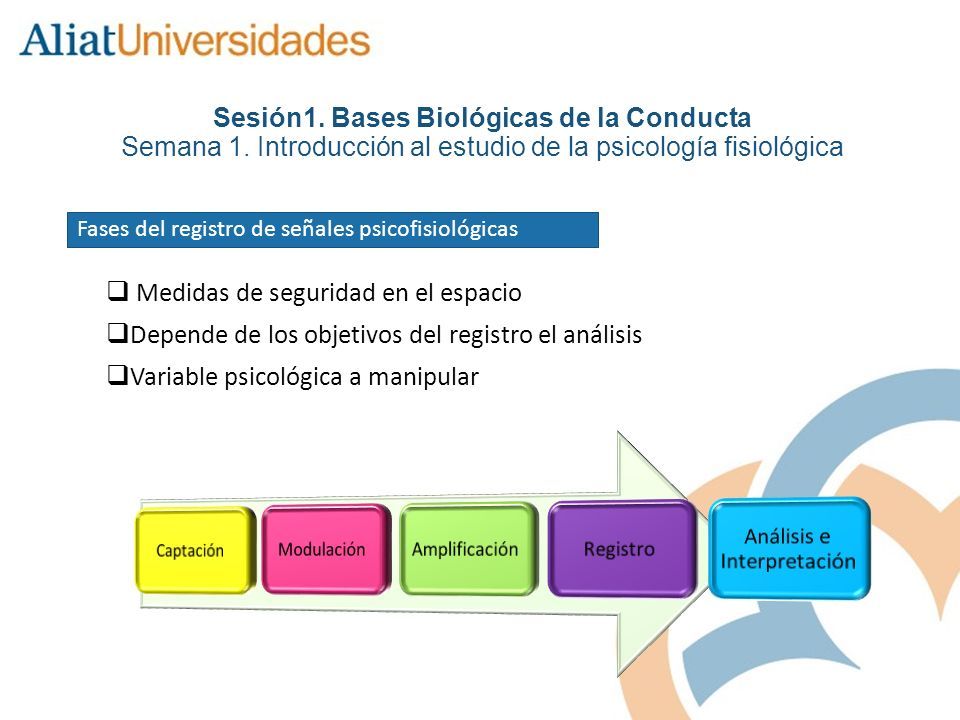 AliatUniversidades

Sesión1. Bases Biológicas de la Conducta
Semana 1. Introducción al estudio de la psicología fisiológica

Fases del registro de señales psicofisiológicas

❑ Medidas de seguridad en el espacio
❑Depende de los objetivos del registro el análisis
❑Variable psicológica a manipular

Captación

Modulación

Amplificación

Registro

Análisis e Interpretación